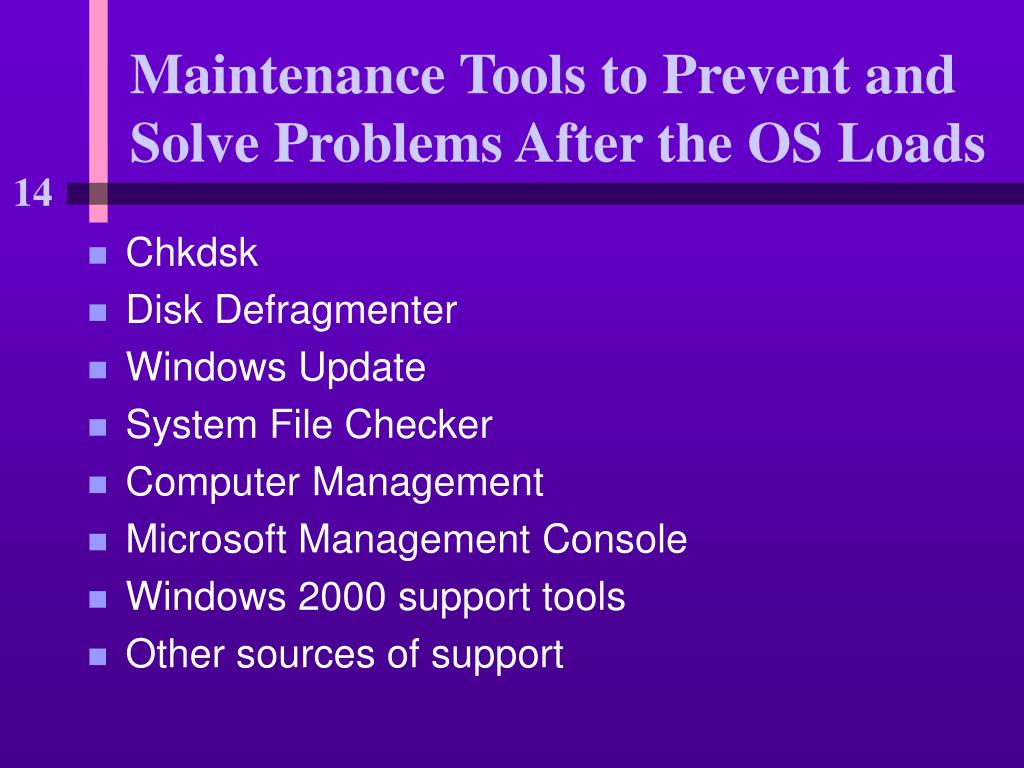 Maintenance Tools to Prevent and Solve Problems After the OS Loads

14

- Chkdsk
- Disk Defragmenter
- Windows Update
- System File Checker
- Computer Management
- Microsoft Management Console
- Windows 2000 support tools
- Other sources of support